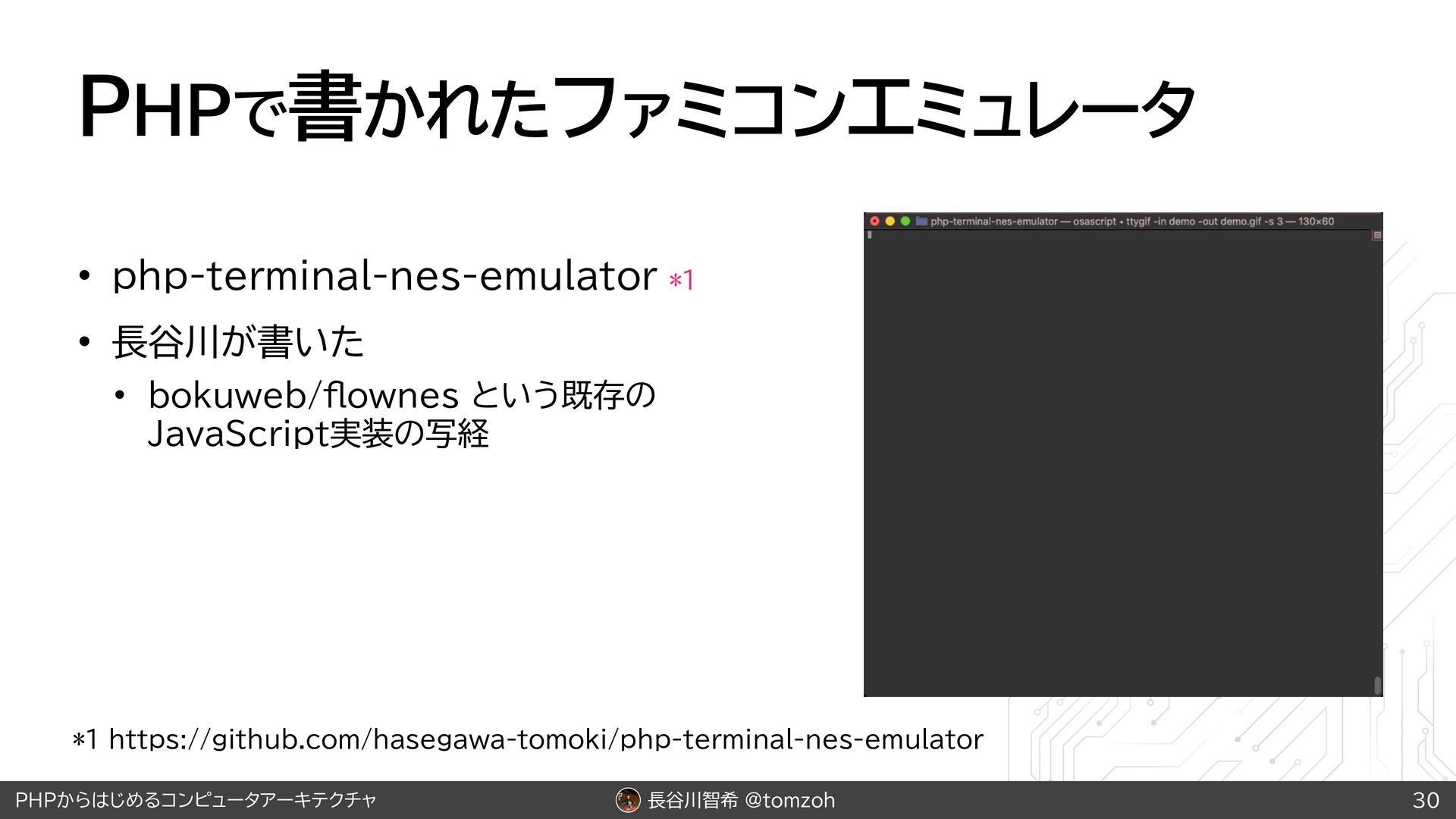 PHPで書かれたファミコンエミュレータ

• php-terminal-nes-emulator *1

• 長谷川が書いた

• bokuweb/flownes という既存の JavaScript実装の写経

php-terminal-nes-emulator — osascript • ttygif -in demo -out demo.gif -s 3 — 130×60

*1 https://github.com/hasegawa-tomoki/php-terminal-nes-emulator

PHPからはじめるコンピュータアーキテクチャ

長谷川智希 @tomzoh

30